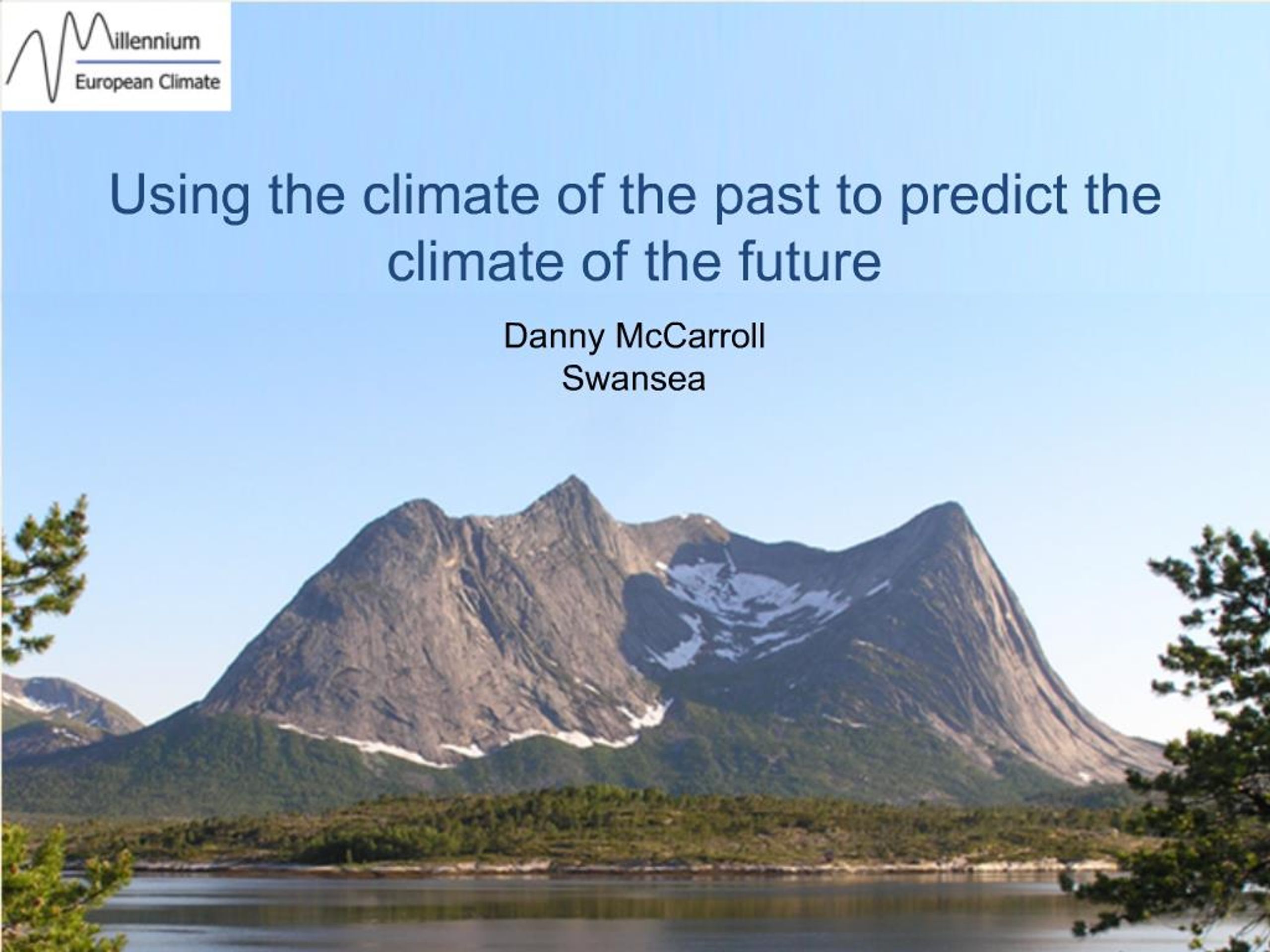 Millennium
European Climate

Using the climate of the past to predict the climate of the future

Danny McCarroll
Swansea